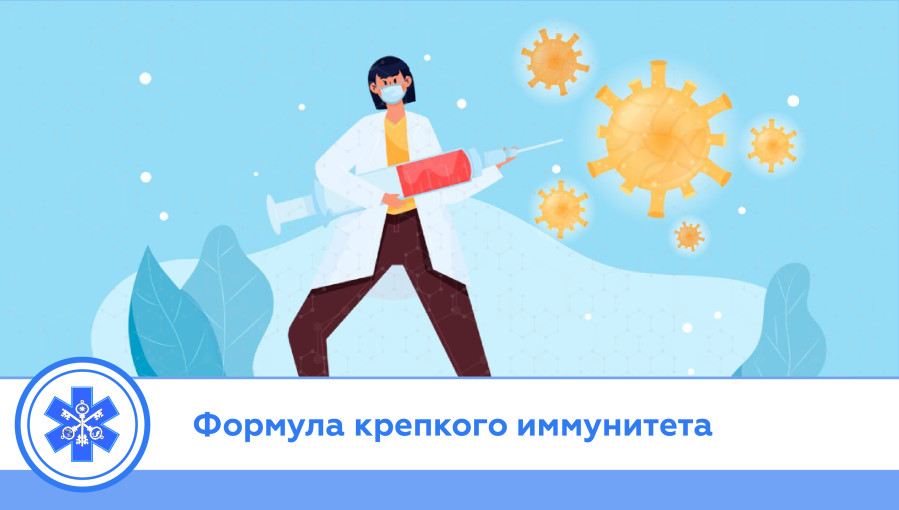 Формула крепкого иммунитета